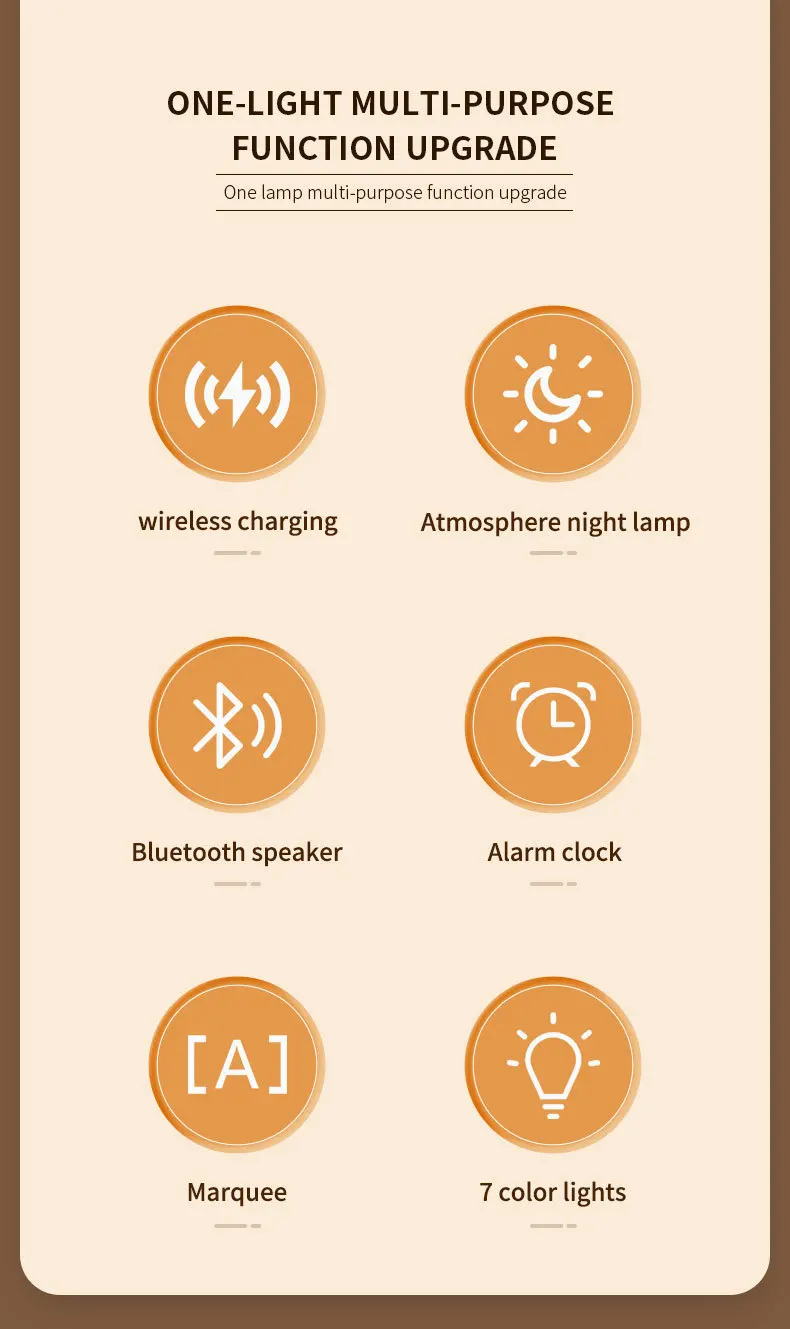 ONE-LIGHT MULTI-PURPOSE FUNCTION UPGRADE

One lamp multi-purpose function upgrade

wireless charging

Atmosphere night lamp

Bluetooth speaker

Alarm clock

[A]

Marquee

7 color lights